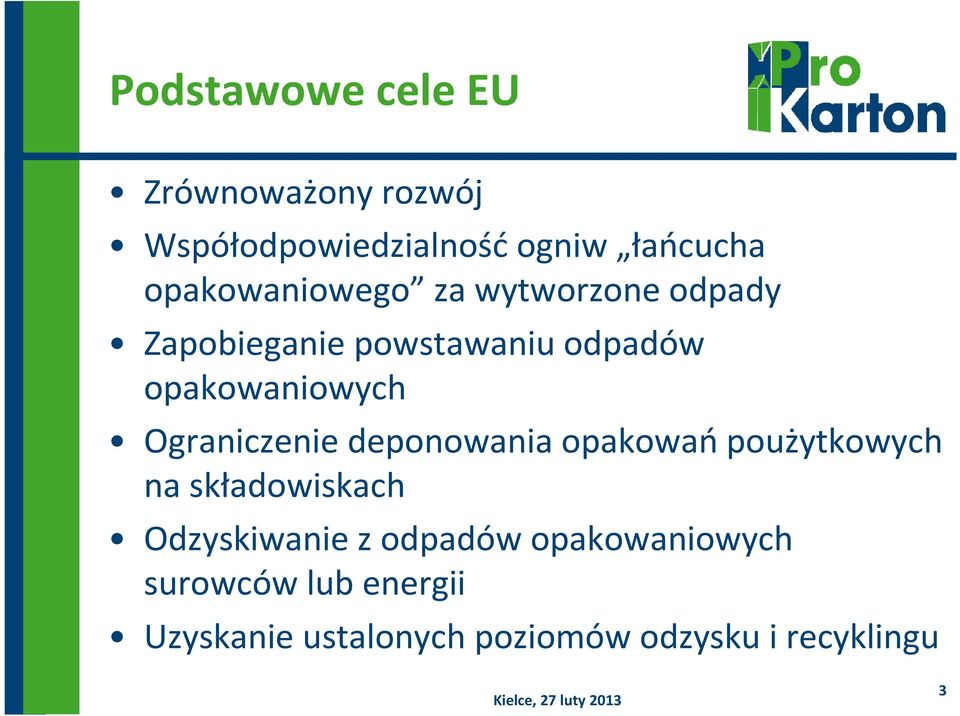 Podstawowe cele EU

Pro Karton

• Zrównoważony rozwój
• Współodpowiedzialność ogniw „łańcucha opakowaniowego” za wytworzone odpady
• Zapobieganie powstawaniu odpadów opakowaniowych
• Ograniczenie deponowania opakowań poużytkowych na składowiskach
• Odzyskiwanie z odpadów opakowaniowych surowców lub energii
• Uzyskanie ustalonych poziomów odzysku i recyklingu

Kielce, 27 luty 2013

3